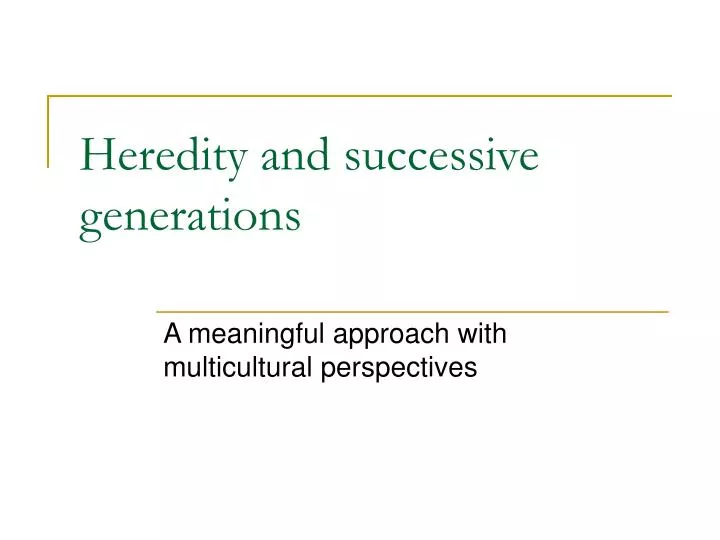 Heredity and successive generations

A meaningful approach with multicultural perspectives